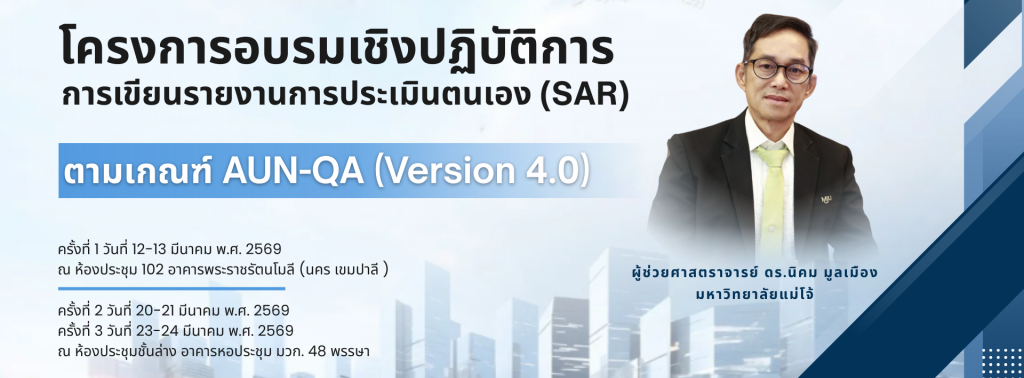 โครงการอบรมเชิงปฏิบัติการ
การเขียนรายงานการประเมินตนเอง (SAR)

ตามเกณฑ์ AUN-QA (Version 4.0)

ครั้งที่ 1 วันที่ 12-13 มีนาคม พ.ศ. 2569
ณ ห้องประชุม 102 อาคารพระราชรัตนโมลี (นคร เขมปาลี )

ครั้งที่ 2 วันที่ 20-21 มีนาคม พ.ศ. 2569
ครั้งที่ 3 วันที่ 23-24 มีนาคม พ.ศ. 2569
ณ ห้องประชุมชั้นล่าง อาคารหอประชุม มวก. 48 พรรษา

ผู้ช่วยศาสตราจารย์ ดร.นิคม มูลเมือง
มหาวิทยาลัยแม่โจ้